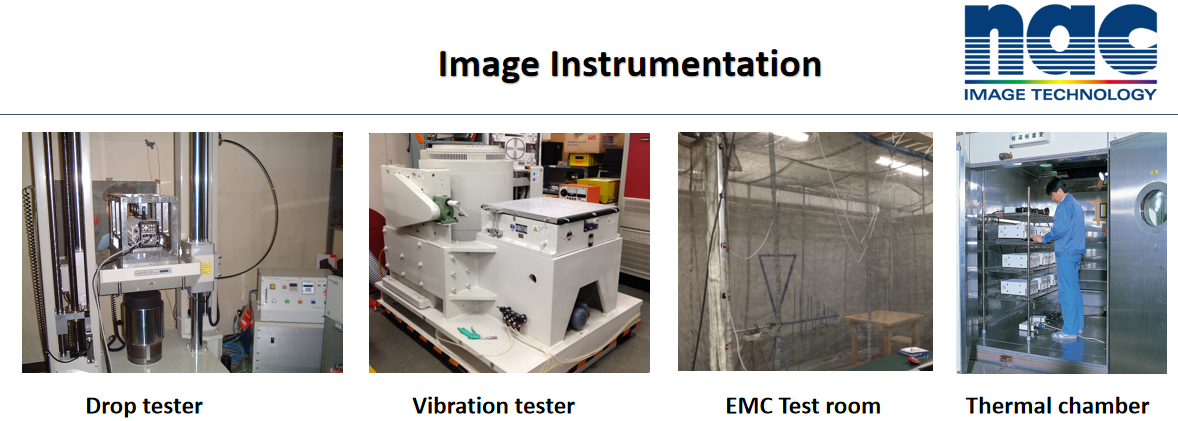 Image Instrumentation

nac
IMAGE TECHNOLOGY

Drop tester

Vibration tester

EMC Test room

Thermal chamber